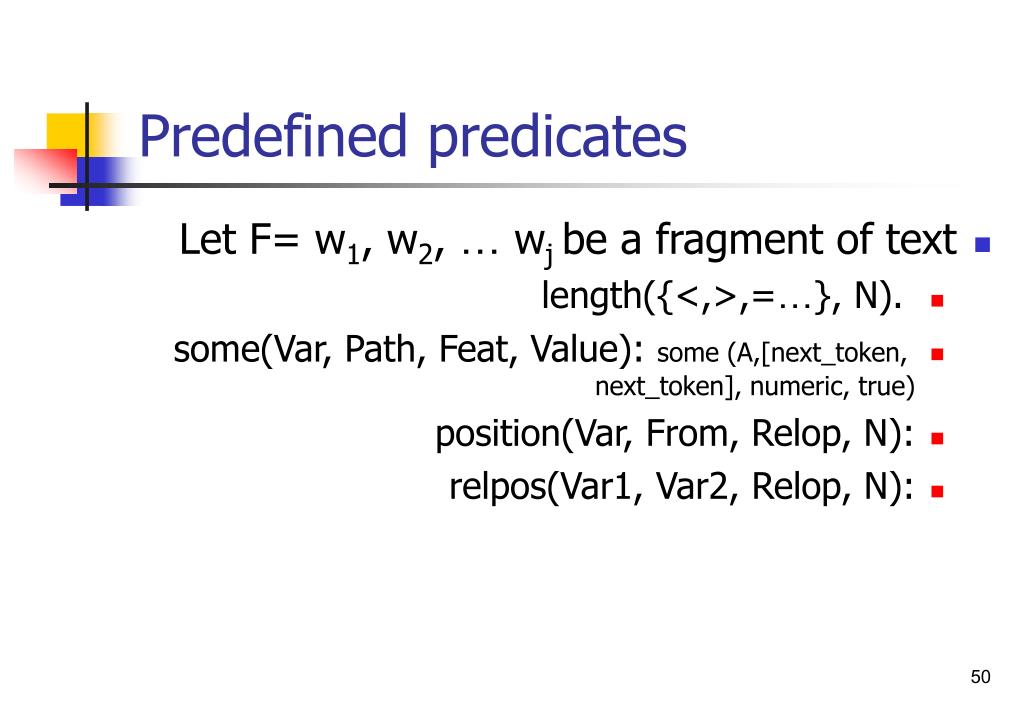 Predefined predicates

Let F= $w_1$, $w_2$, … $w_j$ be a fragment of text

length({<,>,=…}, N).

some(Var, Path, Feat, Value): some (A,[next_token, next_token], numeric, true)

position(Var, From, Relop, N):

relpos(Var1, Var2, Relop, N):

50